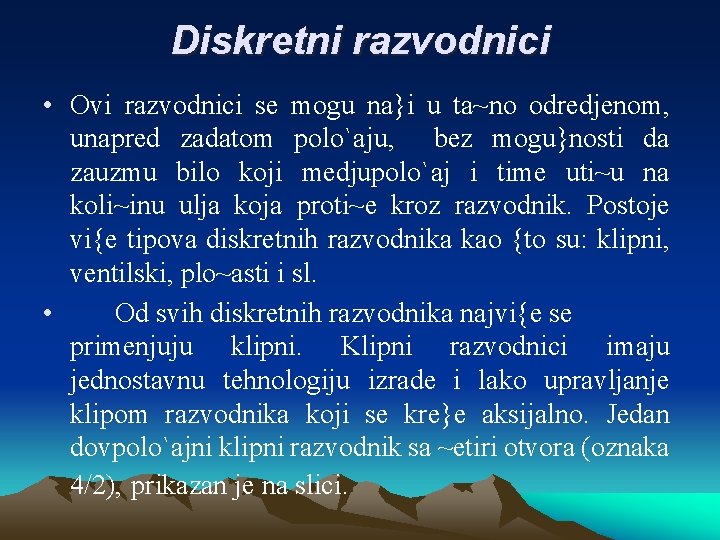 Diskretni razvodnici

• Ovi razvodnici se mogu na}i u ta~no odredjenom, unapred zadatom polo`aju, bez mogu}nosti da zauzmu bilo koji medjupolo`aj i time uti~u na koli~inu ulja koja proti~e kroz razvodnik. Postoje vi{e tipova diskretnih razvodnika kao {to su: klipni, ventilski, plo~asti i sl.

• Od svih diskretnih razvodnika najvi{e se primenjuju klipni. Klipni razvodnici imaju jednostavnu tehnologiju izrade i lako upravljanje klipom razvodnika koji se kre}e aksijalno. Jedan dovpolo`ajni klipni razvodnik sa ~etiri otvora (oznaka 4/2), prikazan je na slici.